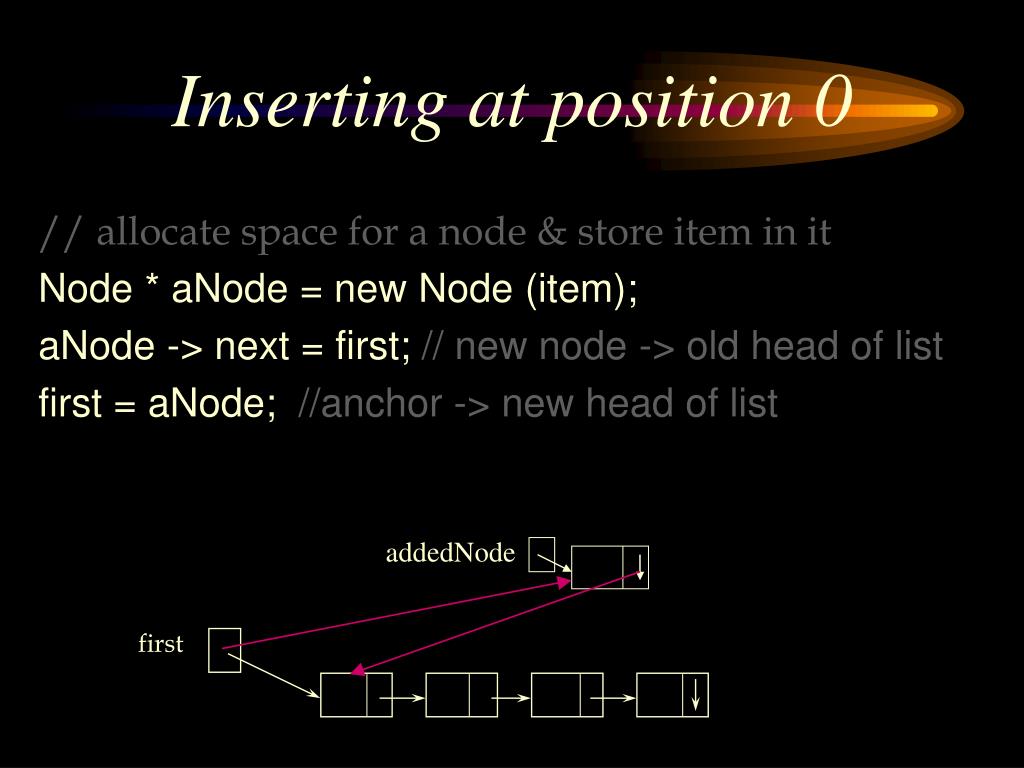 Inserting at position 0

// allocate space for a node & store item in it
Node * aNode = new Node (item);
aNode -> next = first; // new node -> old head of list
first = aNode; //anchor -> new head of list

addedNode

first